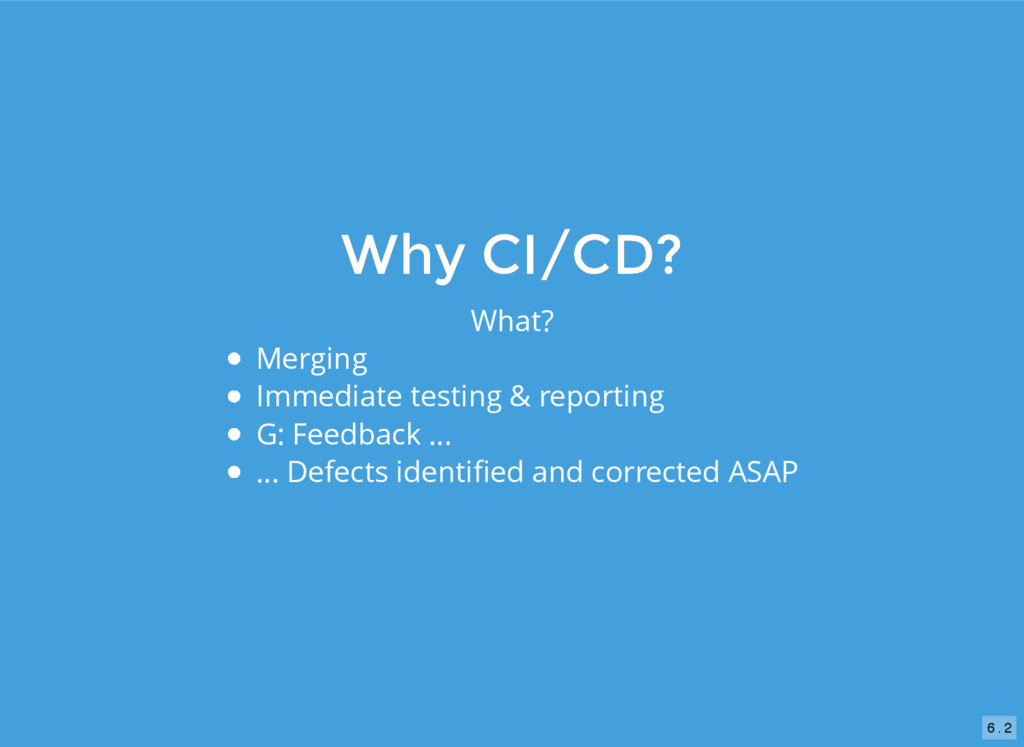 Why CI/CD?

What?

- Merging
- Immediate testing & reporting
- G: Feedback ...
- ... Defects identified and corrected ASAP

6.2